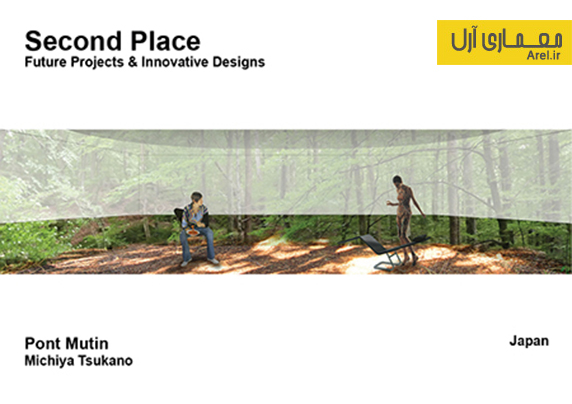 Second Place
Future Projects & Innovative Designs

معماری آرل
Arel.ir

Pont Mutin
Michiya Tsukano

Japan